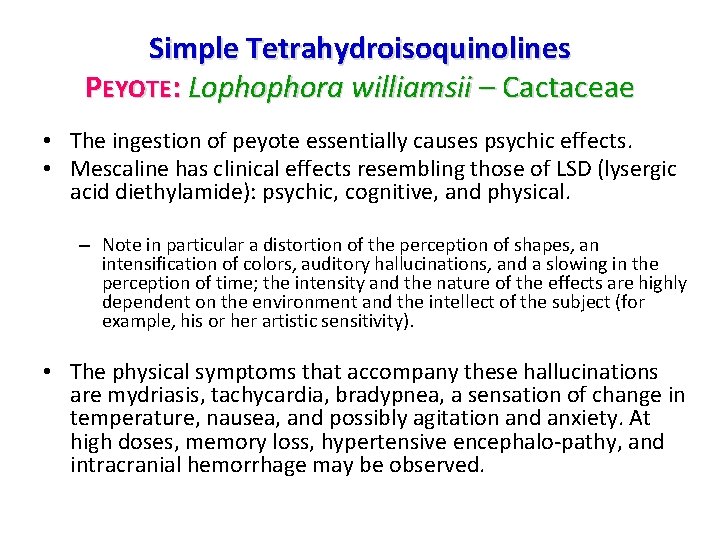 Simple Tetrahydroisoquinolines
PEYOTE: Lophophora williamsii – Cactaceae

• The ingestion of peyote essentially causes psychic effects.
• Mescaline has clinical effects resembling those of LSD (lysergic acid diethylamide): psychic, cognitive, and physical.

– Note in particular a distortion of the perception of shapes, an intensification of colors, auditory hallucinations, and a slowing in the perception of time; the intensity and the nature of the effects are highly dependent on the environment and the intellect of the subject (for example, his or her artistic sensitivity).

• The physical symptoms that accompany these hallucinations are mydriasis, tachycardia, bradypnea, a sensation of change in temperature, nausea, and possibly agitation and anxiety. At high doses, memory loss, hypertensive encephalo-pathy, and intracranial hemorrhage may be observed.